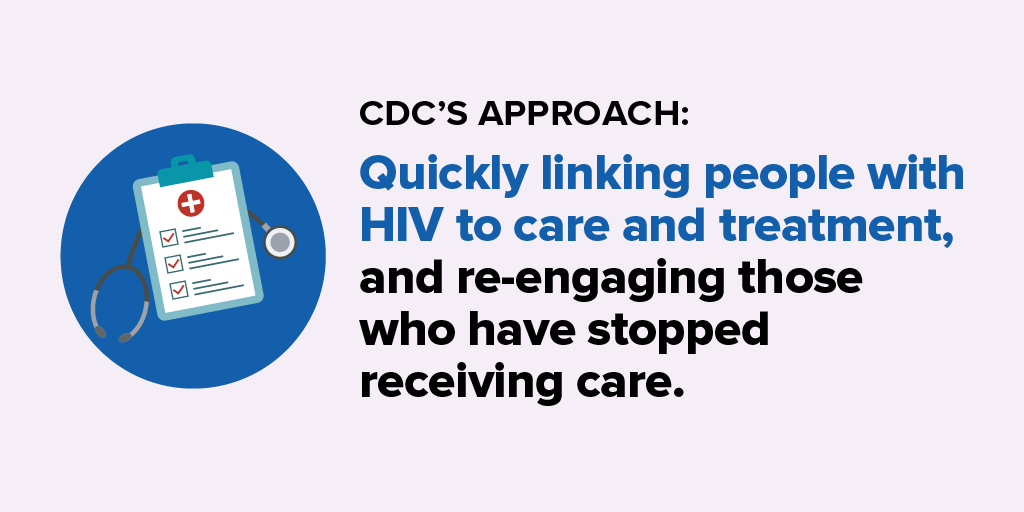 CDC'S APPROACH:

Quickly linking people with HIV to care and treatment, and re-engaging those who have stopped receiving care.